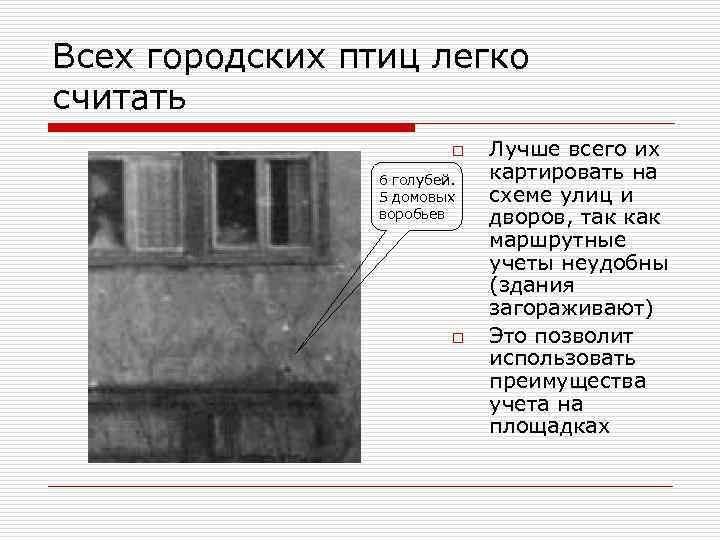 Всех городских птиц легко считать

6 голубей.
5 домовых воробьев

□ Лучше всего их картировать на схеме улиц и дворов, так как маршрутные учеты неудобны (здания загораживают)

□ Это позволит использовать преимущества учета на площадках